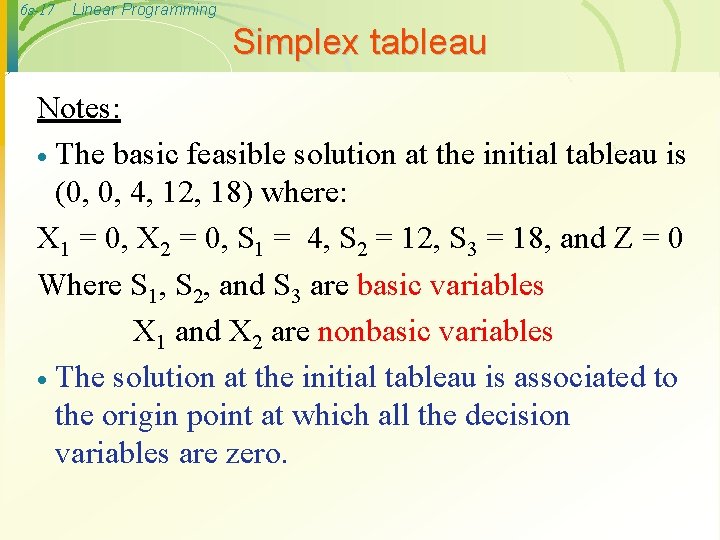 6s-17 Linear Programming

Simplex tableau

Notes:

• The basic feasible solution at the initial tableau is (0, 0, 4, 12, 18) where:

$X_1 = 0$, $X_2 = 0$, $S_1 = 4$, $S_2 = 12$, $S_3 = 18$, and $Z = 0$

Where $S_1$, $S_2$, and $S_3$ are basic variables

$X_1$ and $X_2$ are nonbasic variables

• The solution at the initial tableau is associated to the origin point at which all the decision variables are zero.